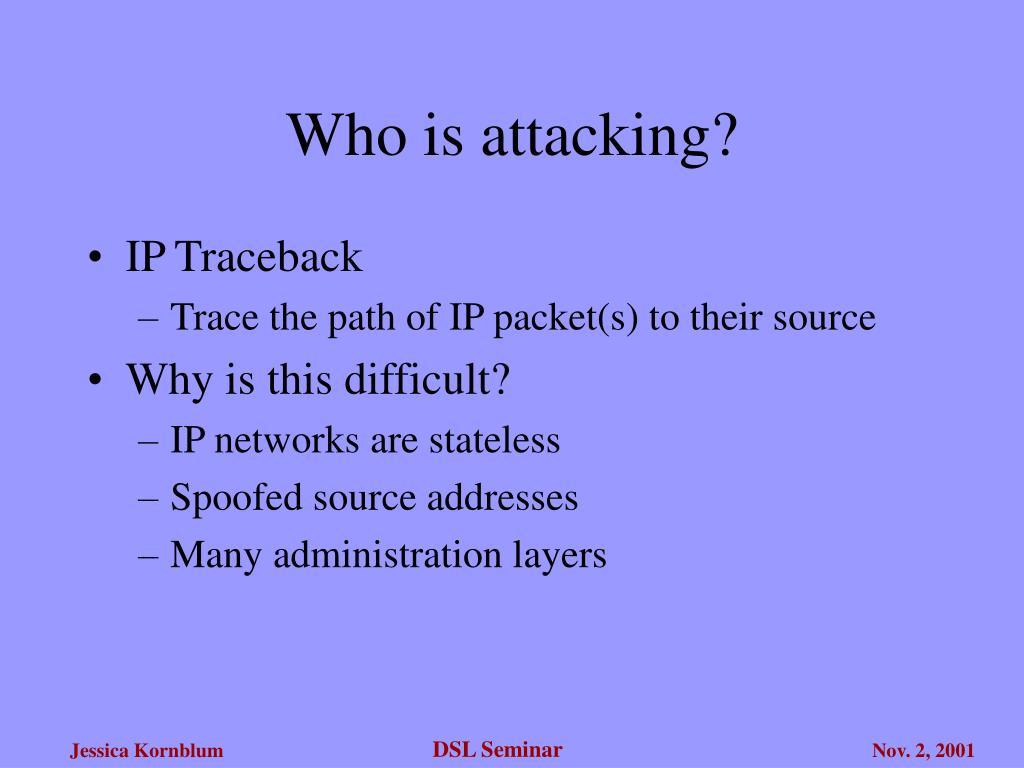 Who is attacking?

• IP Traceback
– Trace the path of IP packet(s) to their source
• Why is this difficult?
– IP networks are stateless
– Spoofed source addresses
– Many administration layers

Jessica Kornblum
DSL Seminar
Nov. 2, 2001